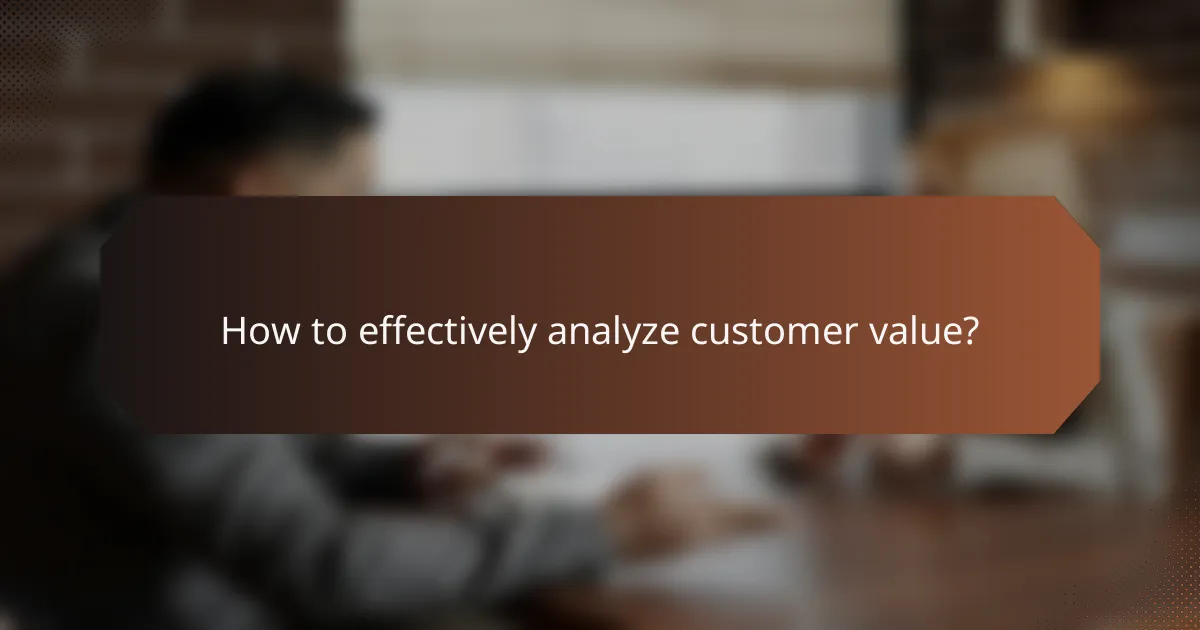 How to effectively analyze customer value?